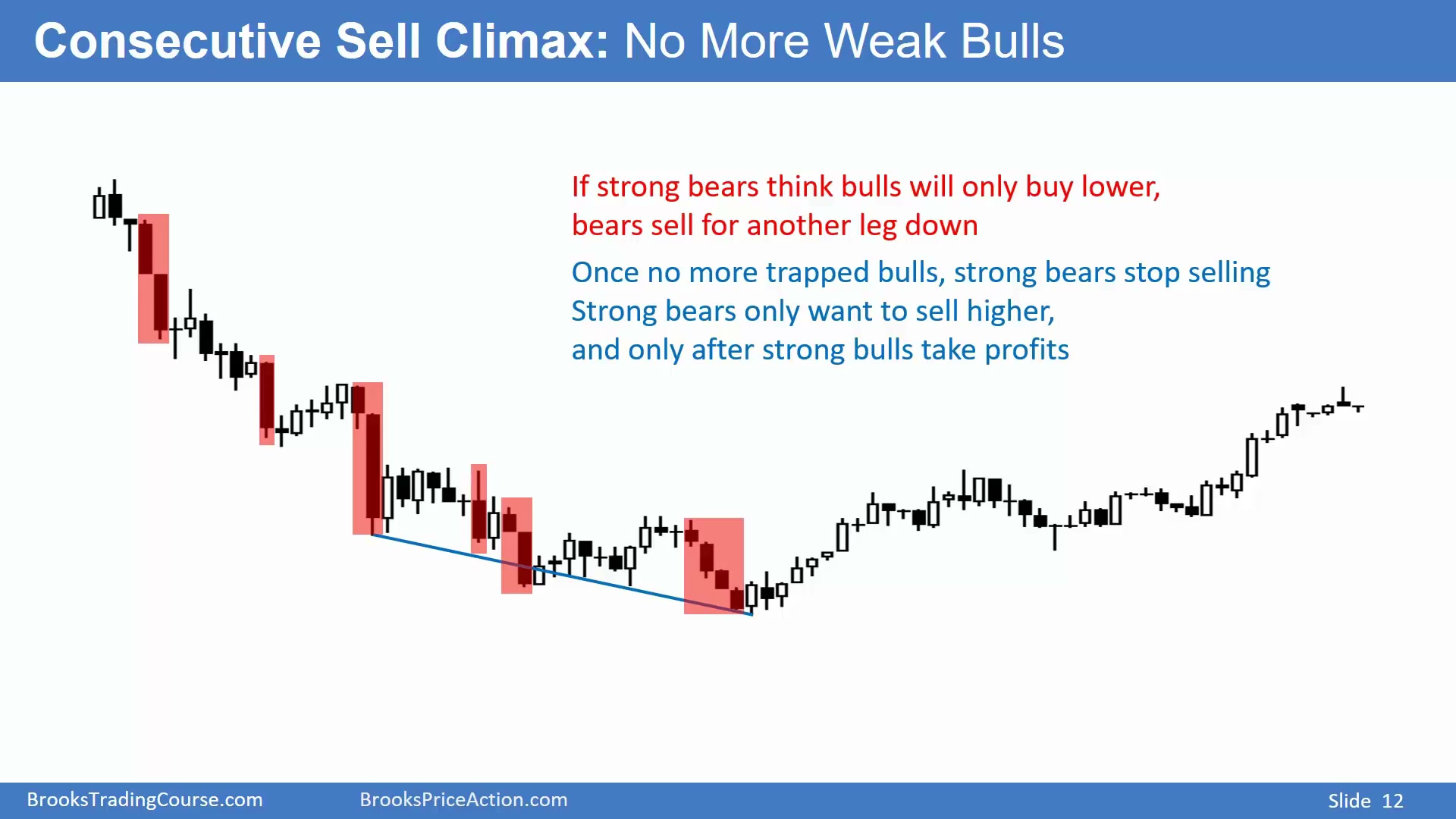 Consecutive Sell Climax: No More Weak Bulls

If strong bears think bulls will only buy lower, bears sell for another leg down

Once no more trapped bulls, strong bears stop selling
Strong bears only want to sell higher, and only after strong bulls take profits

BrooksTradingCourse.com BrooksPriceAction.com Slide 12